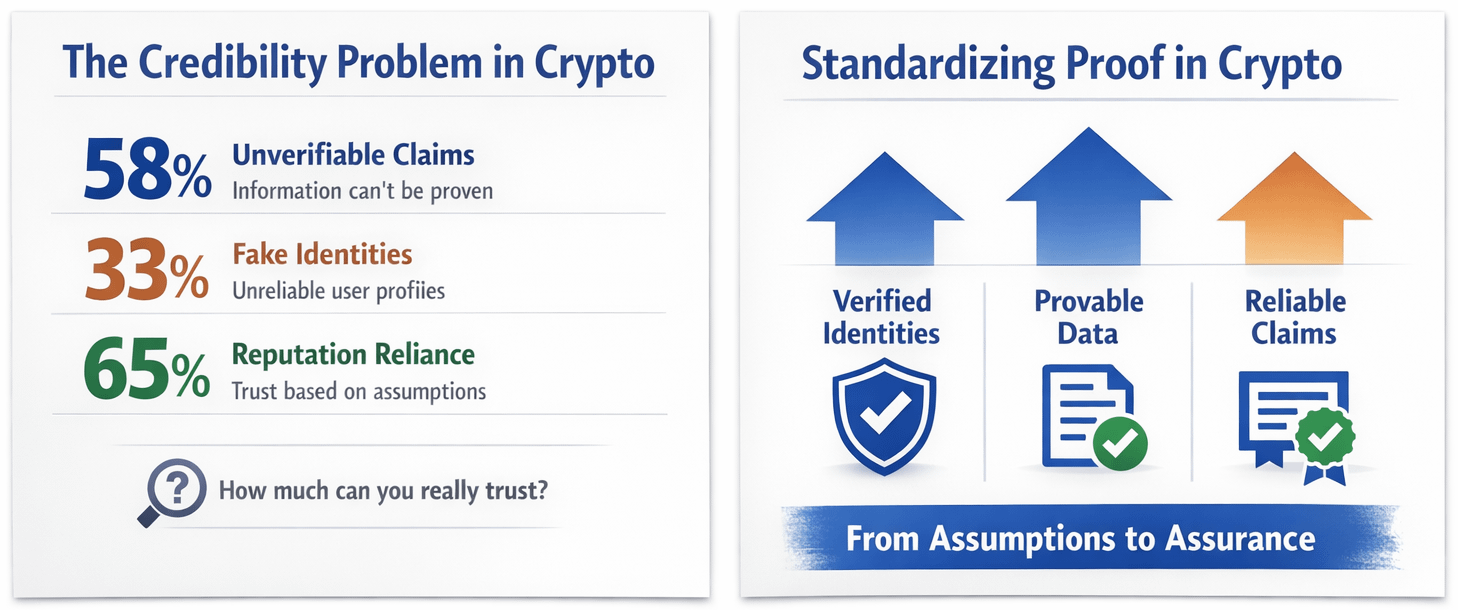 The Credibility Problem in Crypto

58% Unverifiable Claims
Information can't be proven

33% Fake Identities
Unreliable user profiies

65% Reputation Reliance
Trust based on assumptions

How much can you really trust?

Standardizing Proof in Crypto

Verified Identities

Provable Data

Reliable Claims

From Assumptions to Assurance